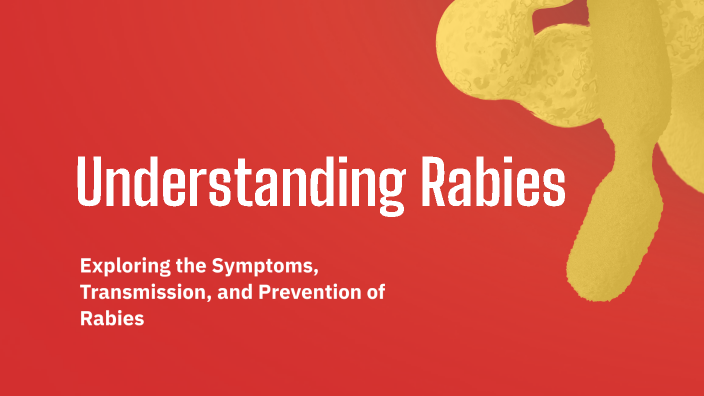 Understanding Rabies

Exploring the Symptoms, Transmission, and Prevention of Rabies